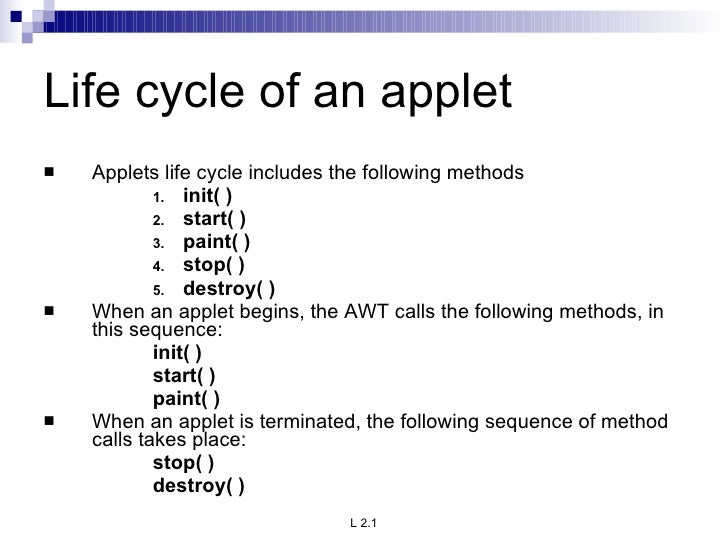 Life cycle of an applet

■ Applets life cycle includes the following methods
1. init( )
2. start( )
3. paint( )
4. stop( )
5. destroy( )

■ When an applet begins, the AWT calls the following methods, in this sequence:
init( )
start( )
paint( )

■ When an applet is terminated, the following sequence of method calls takes place:
stop( )
destroy( )

L 2.1